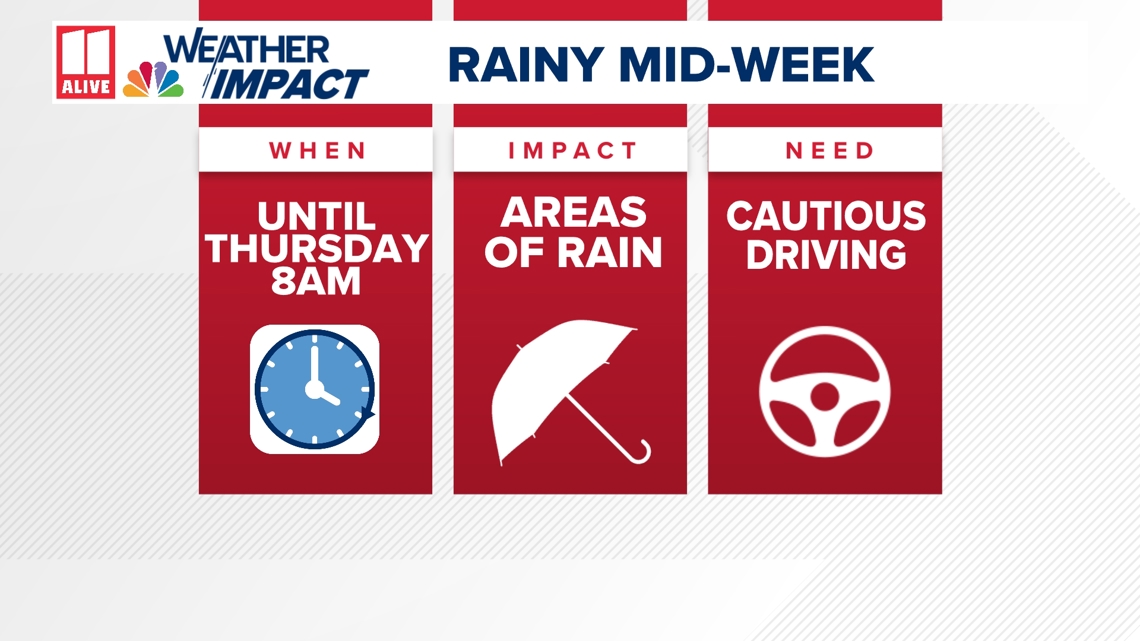 11 ALIVE

WEATHER IMPACT

RAINY MID-WEEK

WHEN

UNTIL THURSDAY 8AM

IMPACT

AREAS OF RAIN

NEED

CAUTIOUS DRIVING